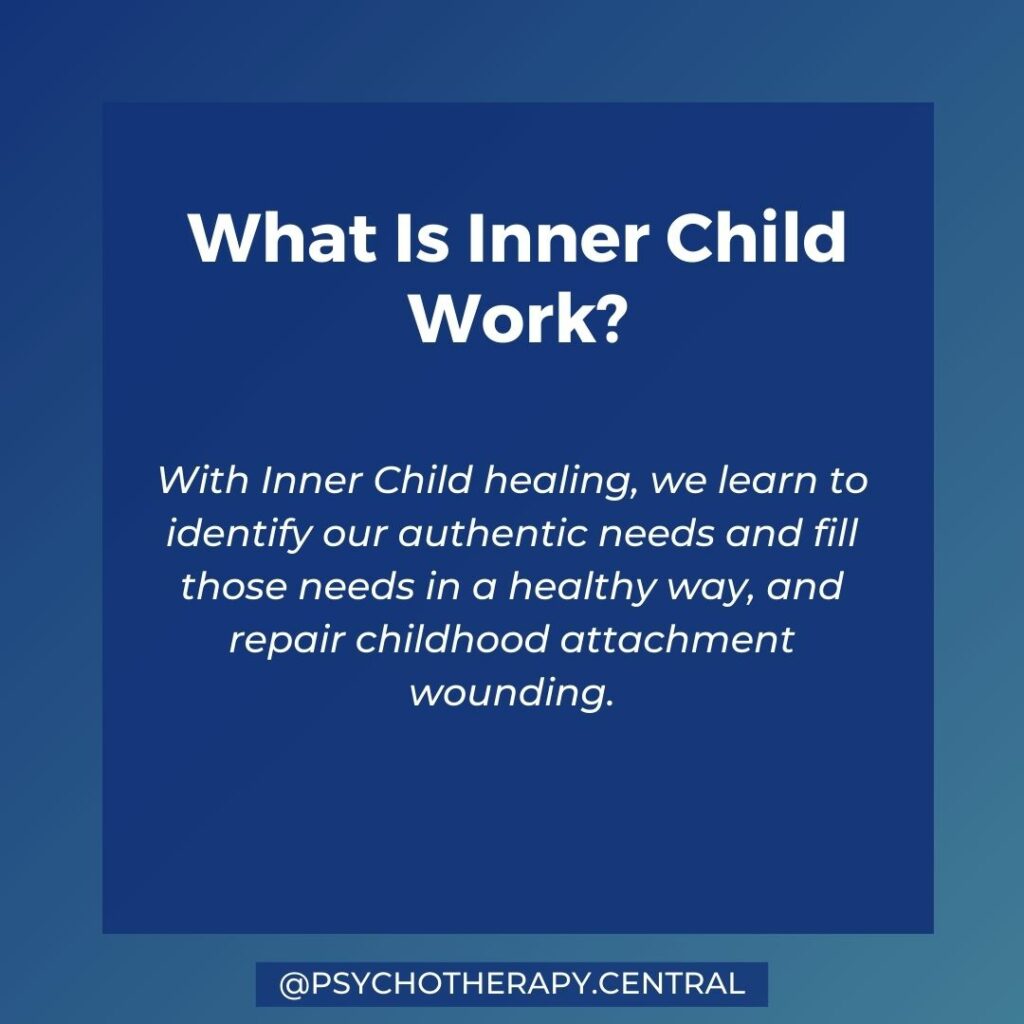 What Is Inner Child Work?

With Inner Child healing, we learn to identify our authentic needs and fill those needs in a healthy way, and repair childhood attachment wounding.

@PSYCHOTHERAPY.CENTRAL